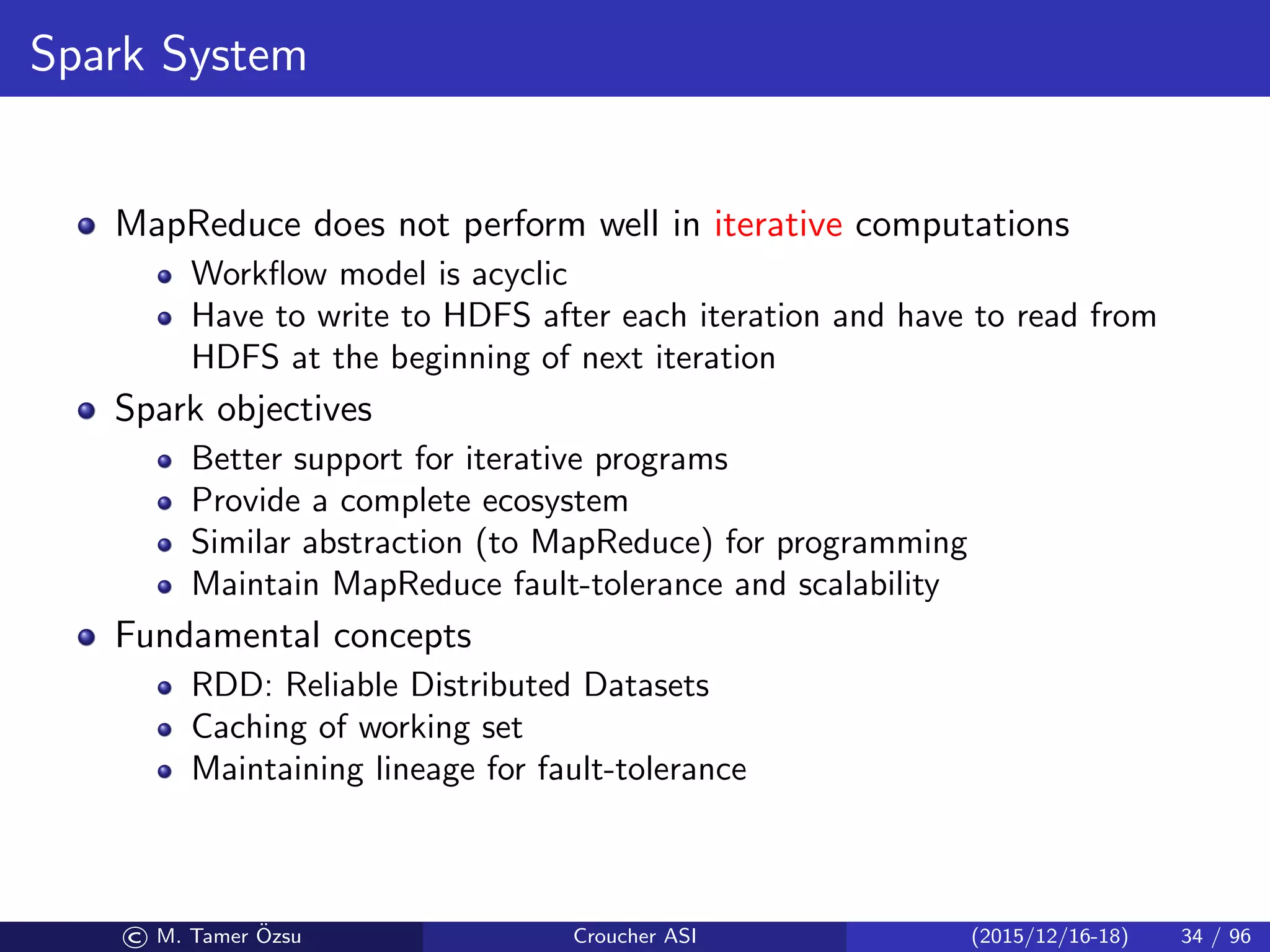 Spark System

- MapReduce does not perform well in iterative computations
  - Workflow model is acyclic
  - Have to write to HDFS after each iteration and have to read from HDFS at the beginning of next iteration
- Spark objectives
  - Better support for iterative programs
  - Provide a complete ecosystem
  - Similar abstraction (to MapReduce) for programming
  - Maintain MapReduce fault-tolerance and scalability
- Fundamental concepts
  - RDD: Reliable Distributed Datasets
  - Caching of working set
  - Maintaining lineage for fault-tolerance

© M. Tamer Özsu Croucher ASI (2015/12/16-18) 34 / 96